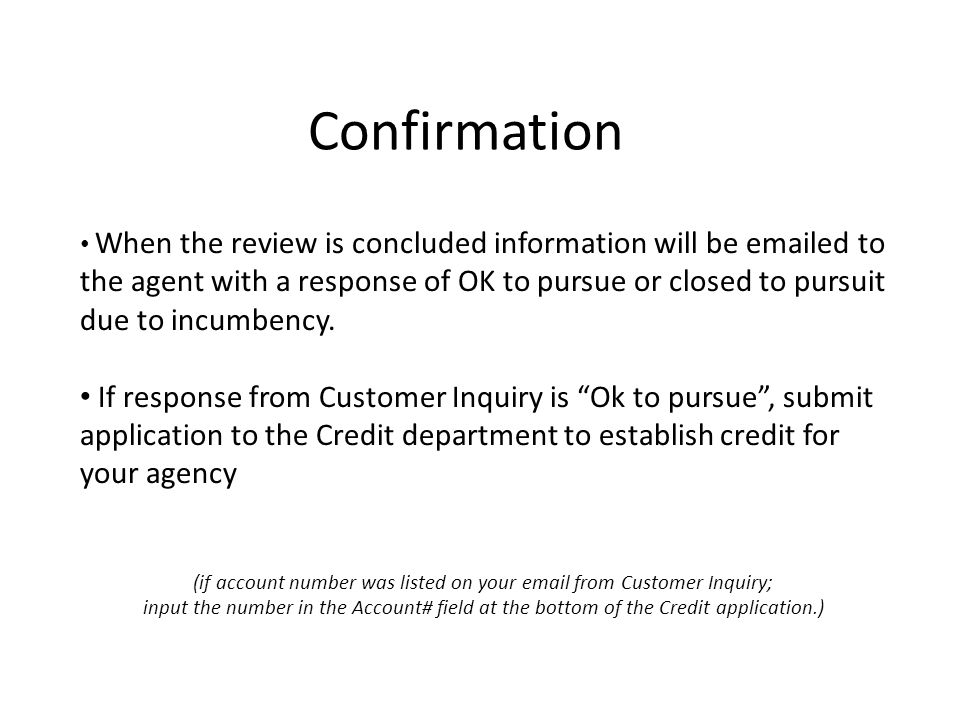 Confirmation

• When the review is concluded information will be emailed to the agent with a response of OK to pursue or closed to pursuit due to incumbency.

• If response from Customer Inquiry is “Ok to pursue”, submit application to the Credit department to establish credit for your agency

(if account number was listed on your email from Customer Inquiry; input the number in the Account# field at the bottom of the Credit application.)